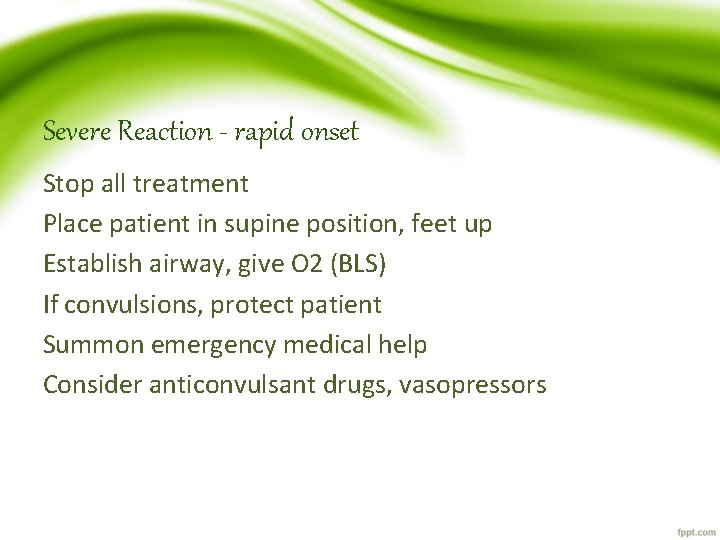 Severe Reaction - rapid onset

Stop all treatment

Place patient in supine position, feet up

Establish airway, give O2 (BLS)

If convulsions, protect patient

Summon emergency medical help

Consider anticonvulsant drugs, vasopressors

fppt.com